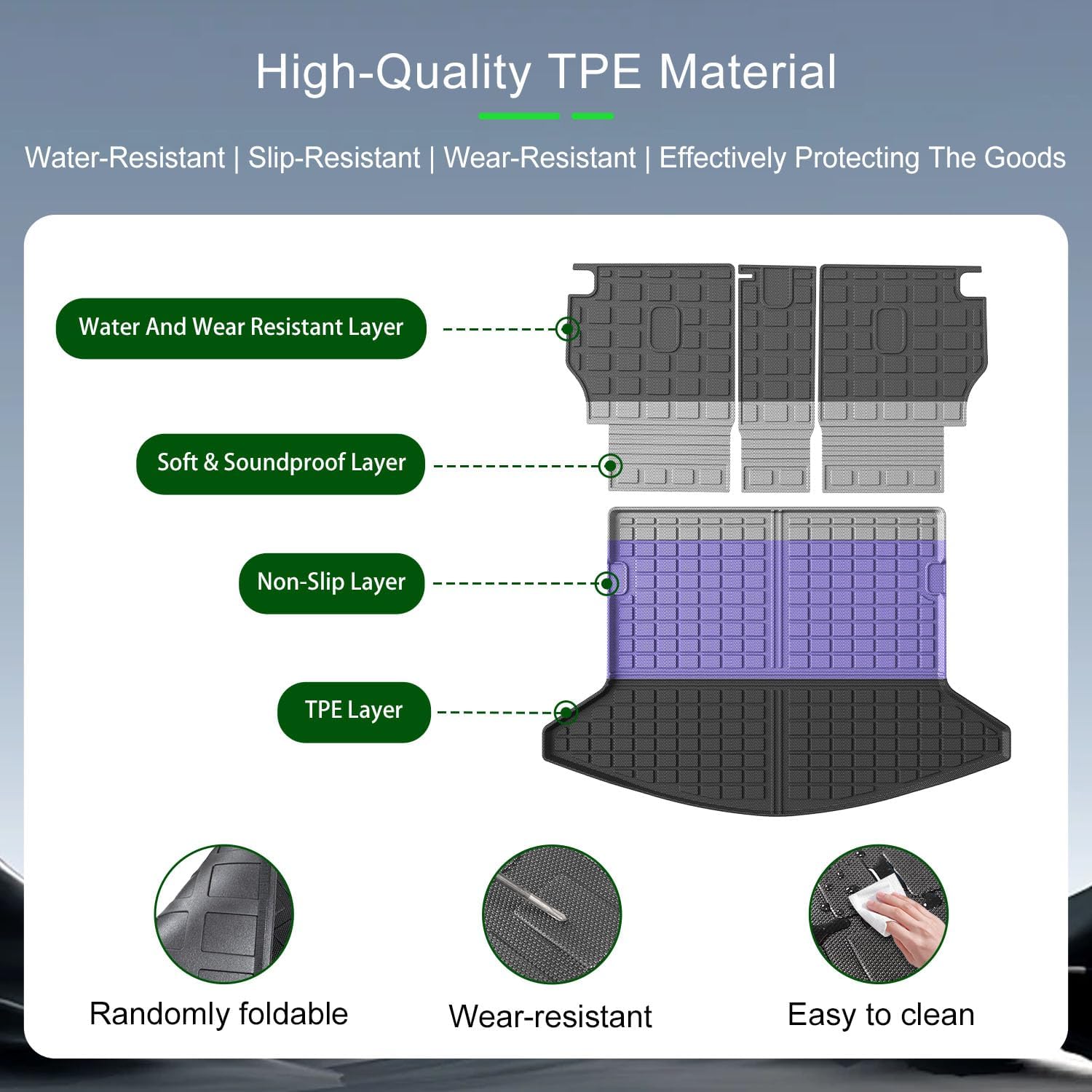 High-Quality TPE Material

Water-Resistant | Slip-Resistant | Wear-Resistant | Effectively Protecting The Goods

Water And Wear Resistant Layer

Soft & Soundproof Layer

Non-Slip Layer

TPE Layer

Randomly foldable

Wear-resistant

Easy to clean